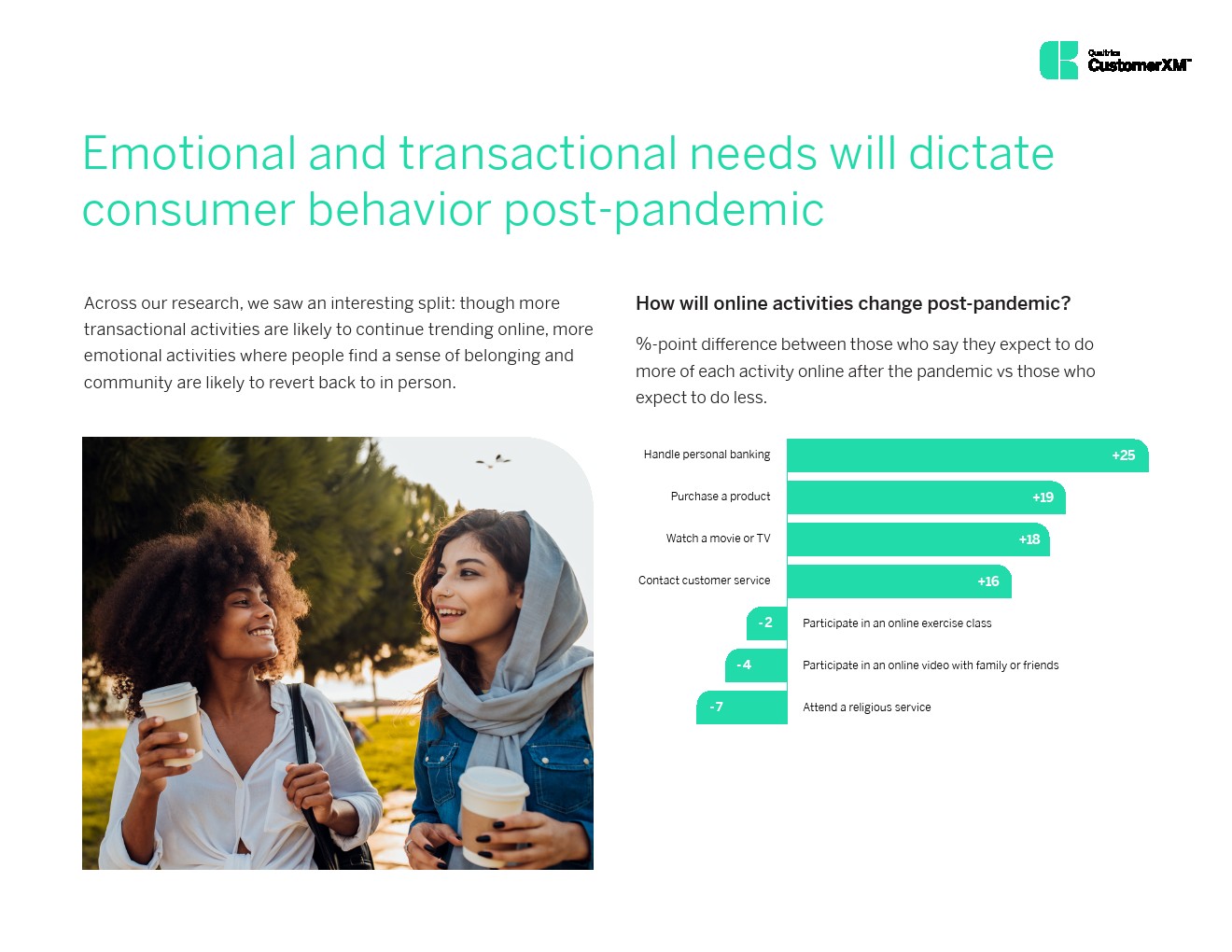 Qualtrics CustomerXM™

Emotional and transactional needs will dictate consumer behavior post-pandemic

Across our research, we saw an interesting split: though more transactional activities are likely to continue trending online, more emotional activities where people find a sense of belonging and community are likely to revert back to in person.

How will online activities change post-pandemic?

%-point difference between those who say they expect to do more of each activity online after the pandemic vs those who expect to do less.

Handle personal banking +25
Purchase a product +19
Watch a movie or TV +18
Contact customer service +16
-2 Participate in an online exercise class
-4 Participate in an online video with family or friends
-7 Attend a religious service